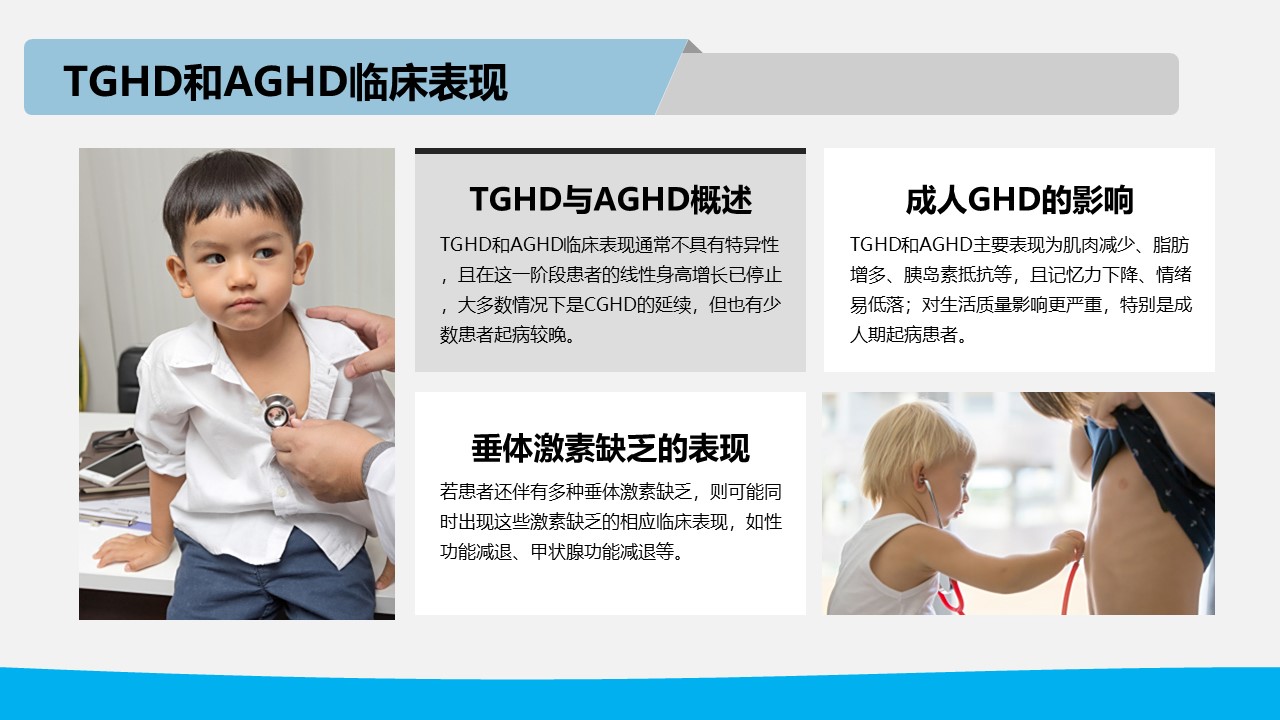 TGHD和AGHD临床表现

TGHD与AGHD概述

TGHD和AGHD临床表现通常不具有特异性，且在这一阶段患者的线性身高增长已停止，大多数情况下是CGHD的延续，但也有少数患者起病较晚。

成人GHD的影响

TGHD和AGHD主要表现为肌肉减少、脂肪增多、胰岛素抵抗等，且记忆力下降、情绪易低落；对生活质量影响更严重，特别是成人期起病患者。

垂体激素缺乏的表现

若患者还伴有多种垂体激素缺乏，则可能同时出现这些激素缺乏的相应临床表现，如性功能减退、甲状腺功能减退等。